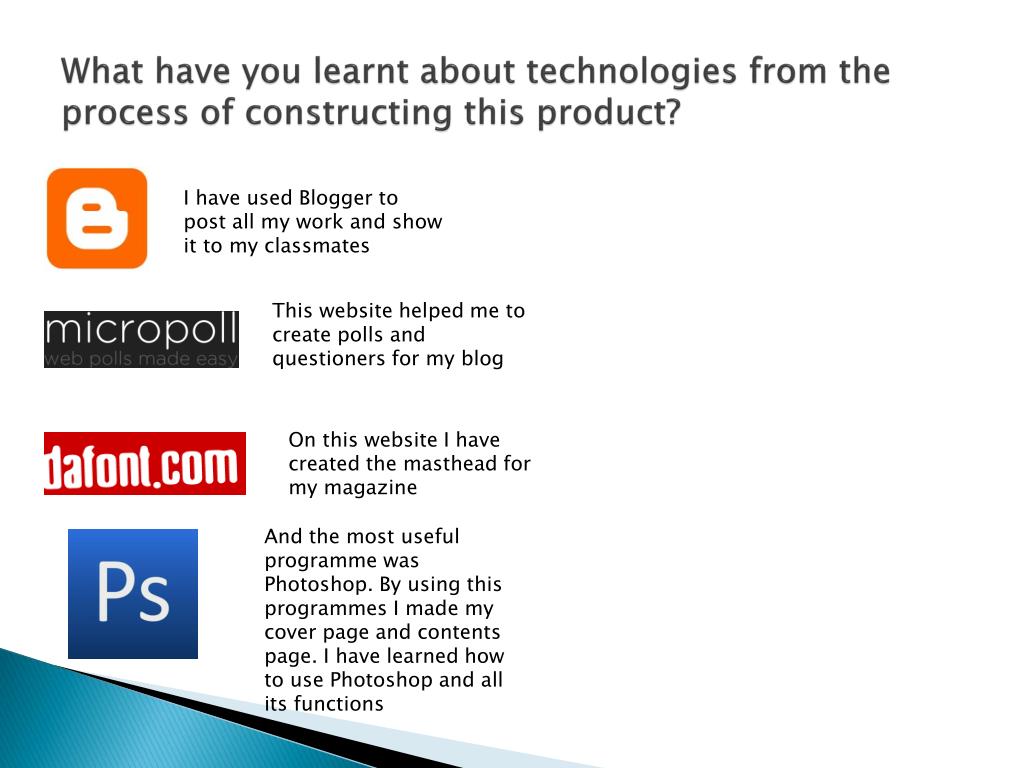 What have you learnt about technologies from the process of constructing this product?

I have used Blogger to post all my work and show it to my classmates

micropoll
web polls made easy

This website helped me to create polls and questioners for my blog

dafont.com

On this website I have created the masthead for my magazine

Ps

And the most useful programme was Photoshop. By using this programmes I made my cover page and contents page. I have learned how to use Photoshop and all its functions